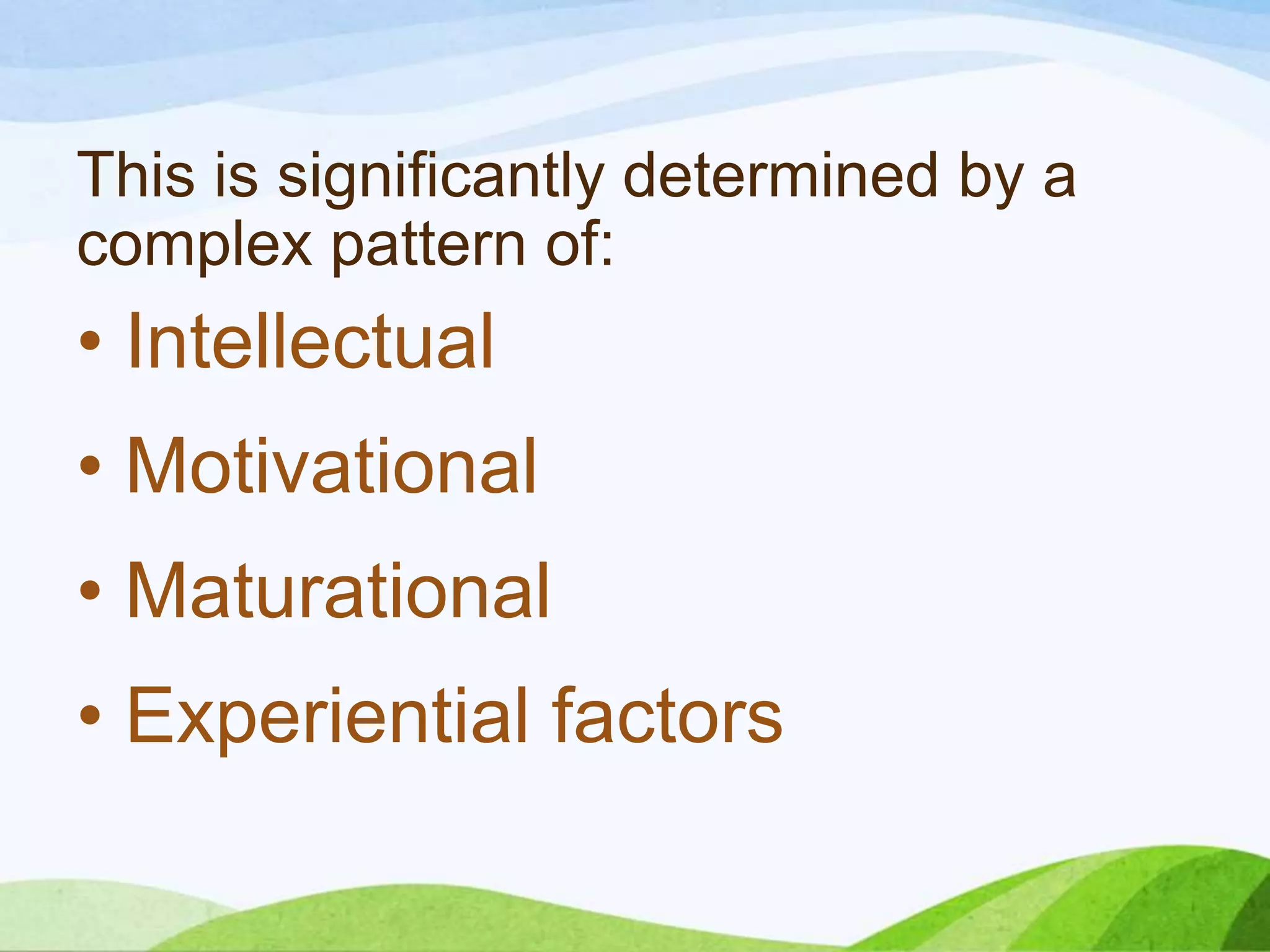 This is significantly determined by a complex pattern of:

• Intellectual
• Motivational
• Maturational
• Experiential factors